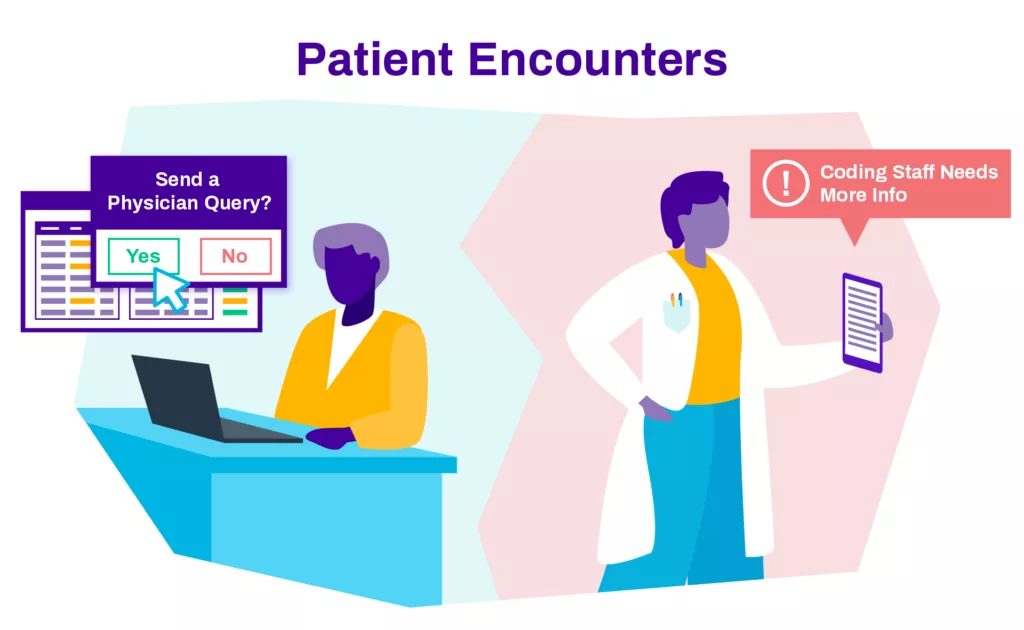 Patient Encounters

Send a Physician Query?

Yes No

! Coding Staff Needs More Info